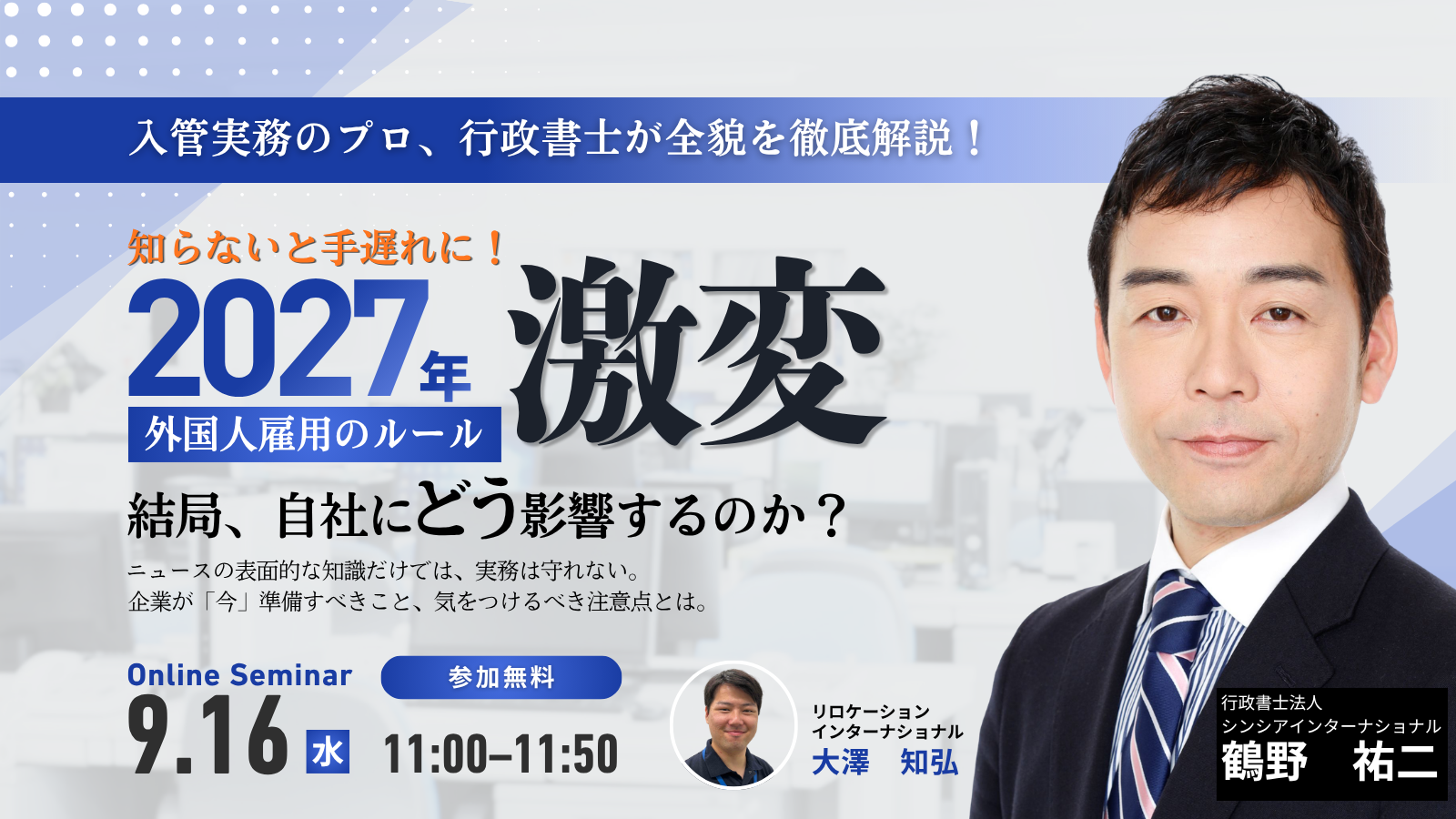 入管実務のプロ、行政書士が全貌を徹底解説！

知らないと手遅れに！
2027年 外国人雇用のルール 激変

結局、自社にどう影響するのか？

ニュースの表面的な知識だけでは、実務は守れない。
企業が「今」準備すべきこと、気をつけるべき注意点とは。

Online Seminar
参加無料
9.16 水 11:00–11:50

リロケーション
インターナショナル
大澤　知弘

行政書士法人
シンシアインターナショナル
鶴野　祐二